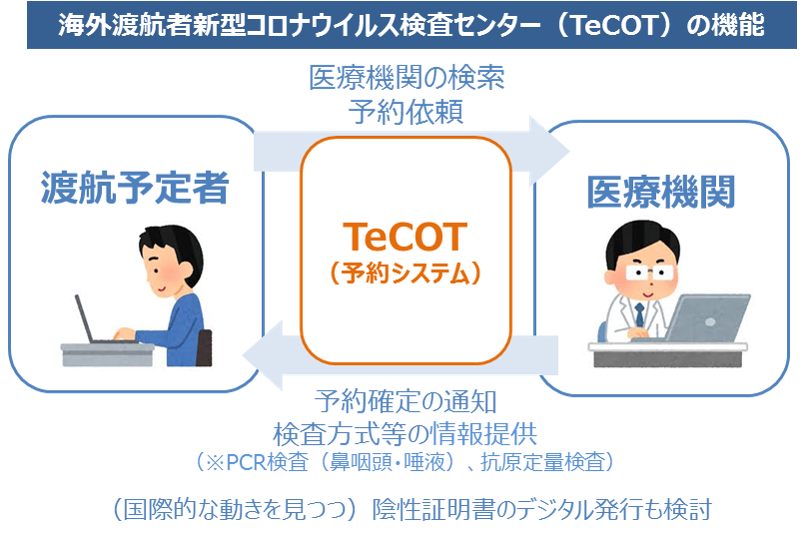 海外渡航者新型コロナウイルス検査センター（TeCOT）の機能

医療機関の検索
予約依頼

渡航予定者

TeCOT
（予約システム）

医療機関

予約確定の通知
検査方式等の情報提供
（※PCR検査（鼻咽頭・唾液）、抗原定量検査）

（国際的な動きを見つつ）陰性証明書のデジタル発行も検討